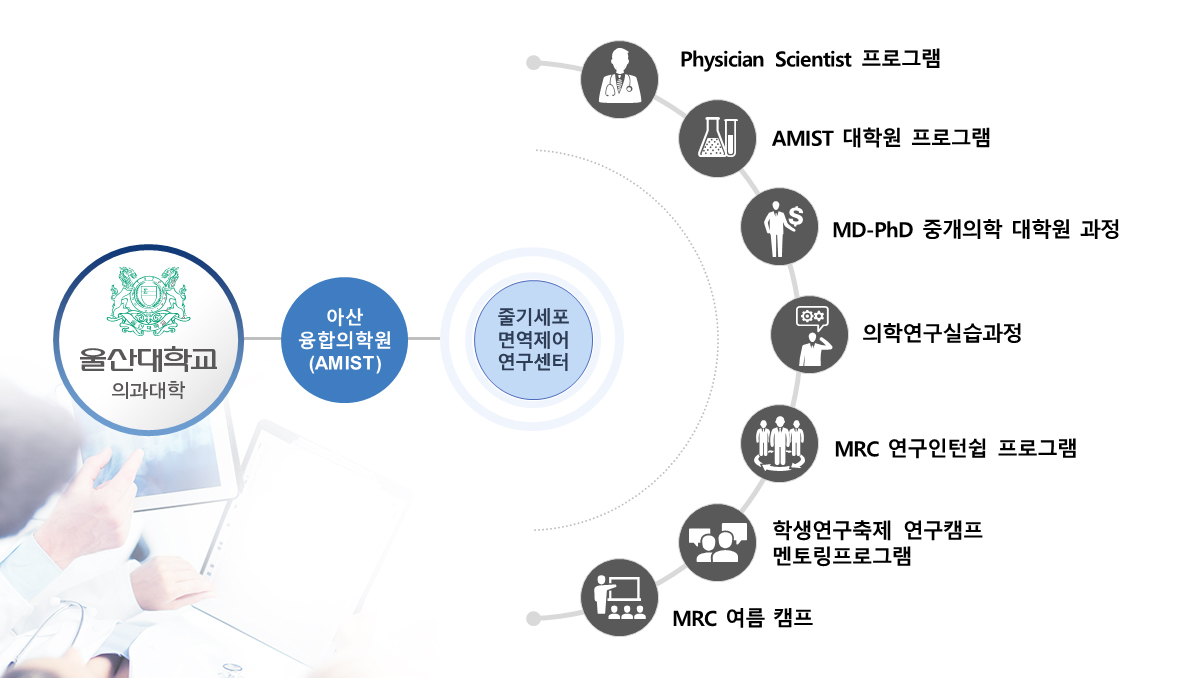 울산대학교
의과대학

아산
융합의학원
(AMIST)

줄기세포
면역제어
연구센터

Physician Scientist 프로그램

AMIST 대학원 프로그램

MD-PhD 중개의학 대학원 과정

의학연구실습과정

MRC 연구인턴쉽 프로그램

학생연구축제 연구캠프
멘토링프로그램

MRC 여름 캠프